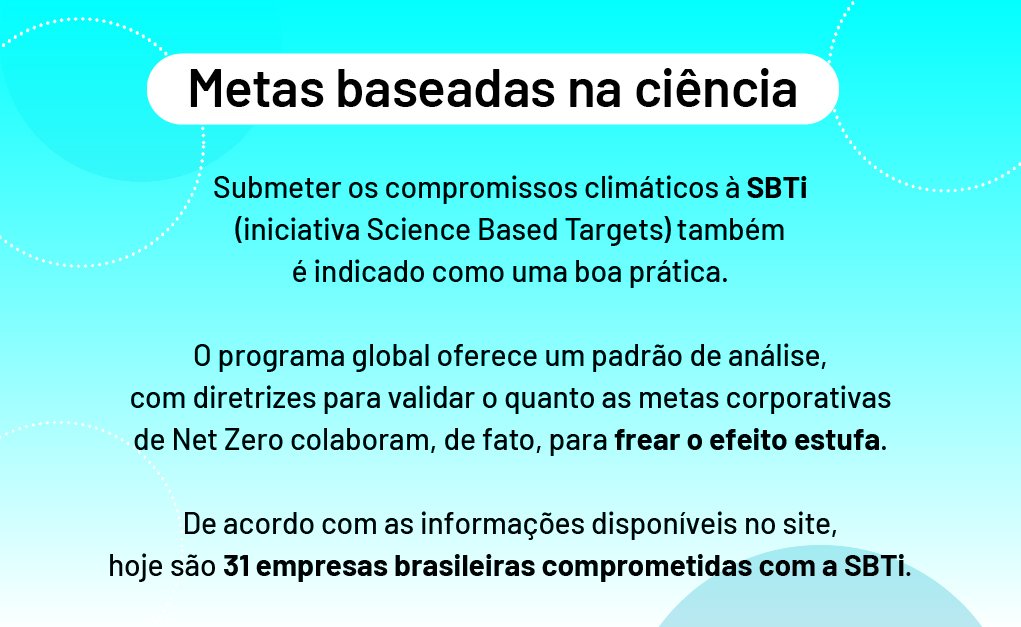 Metas baseadas na ciência

Submeter os compromissos climáticos à SBTi (iniciativa Science Based Targets) também é indicado como uma boa prática.

O programa global oferece um padrão de análise, com diretrizes para validar o quanto as metas corporativas de Net Zero colaboram, de fato, para frear o efeito estufa.

De acordo com as informações disponíveis no site, hoje são 31 empresas brasileiras comprometidas com a SBTi.